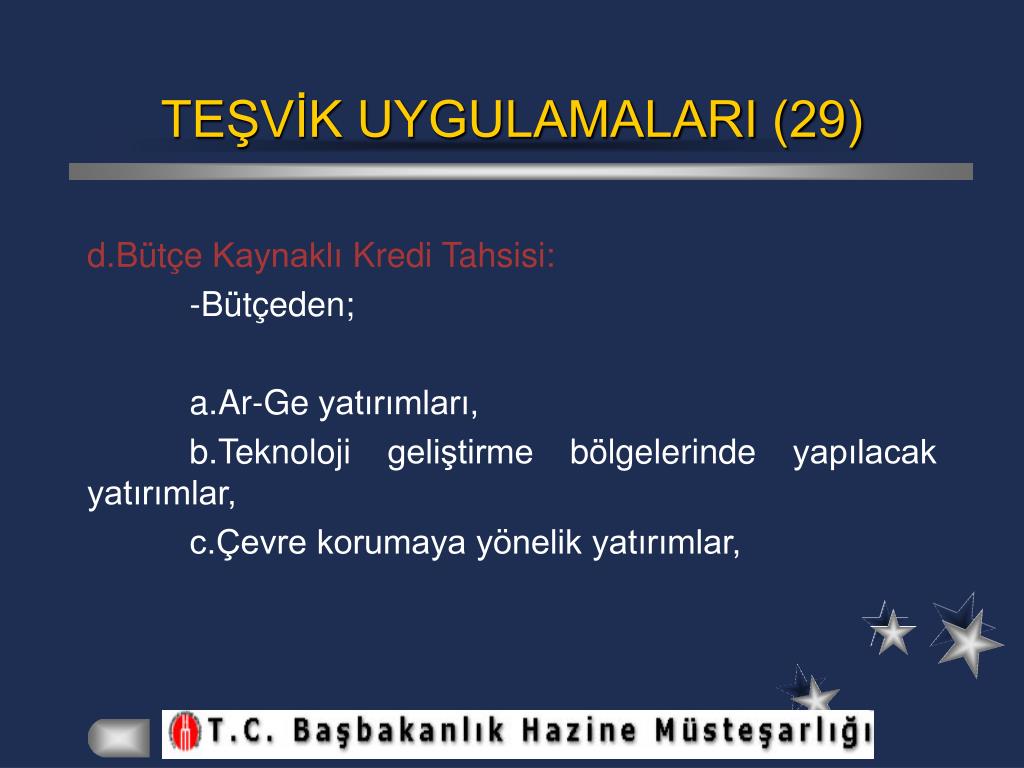 TEŞVİK UYGULAMALARI (29)

d.Bütçe Kaynaklı Kredi Tahsisi:

-Bütçeden;

a.Ar-Ge yatırımları,

b.Teknoloji geliştirme bölgelerinde yapılacak yatırımlar,

c.Çevre korumaya yönelik yatırımlar,

T.C. Başbakanlık Hazine Müsteşarlığı